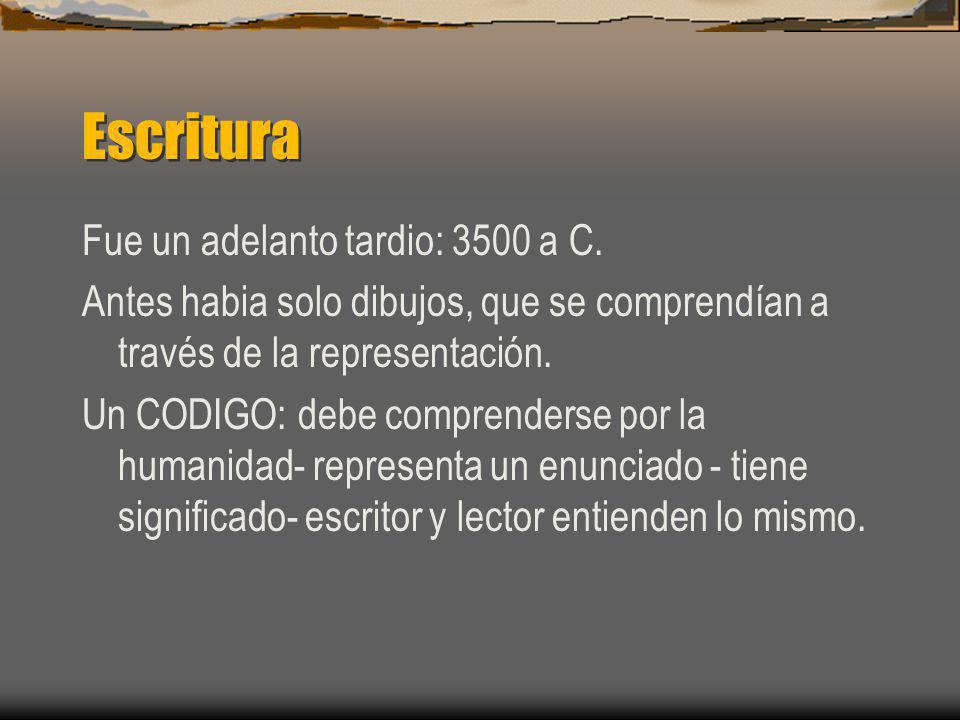 Escritura

Fue un adelanto tardio: 3500 a C.

Antes habia solo dibujos, que se comprendían a través de la representación.

Un CODIGO: debe comprenderse por la humanidad- representa un enunciado - tiene significado- escritor y lector entienden lo mismo.